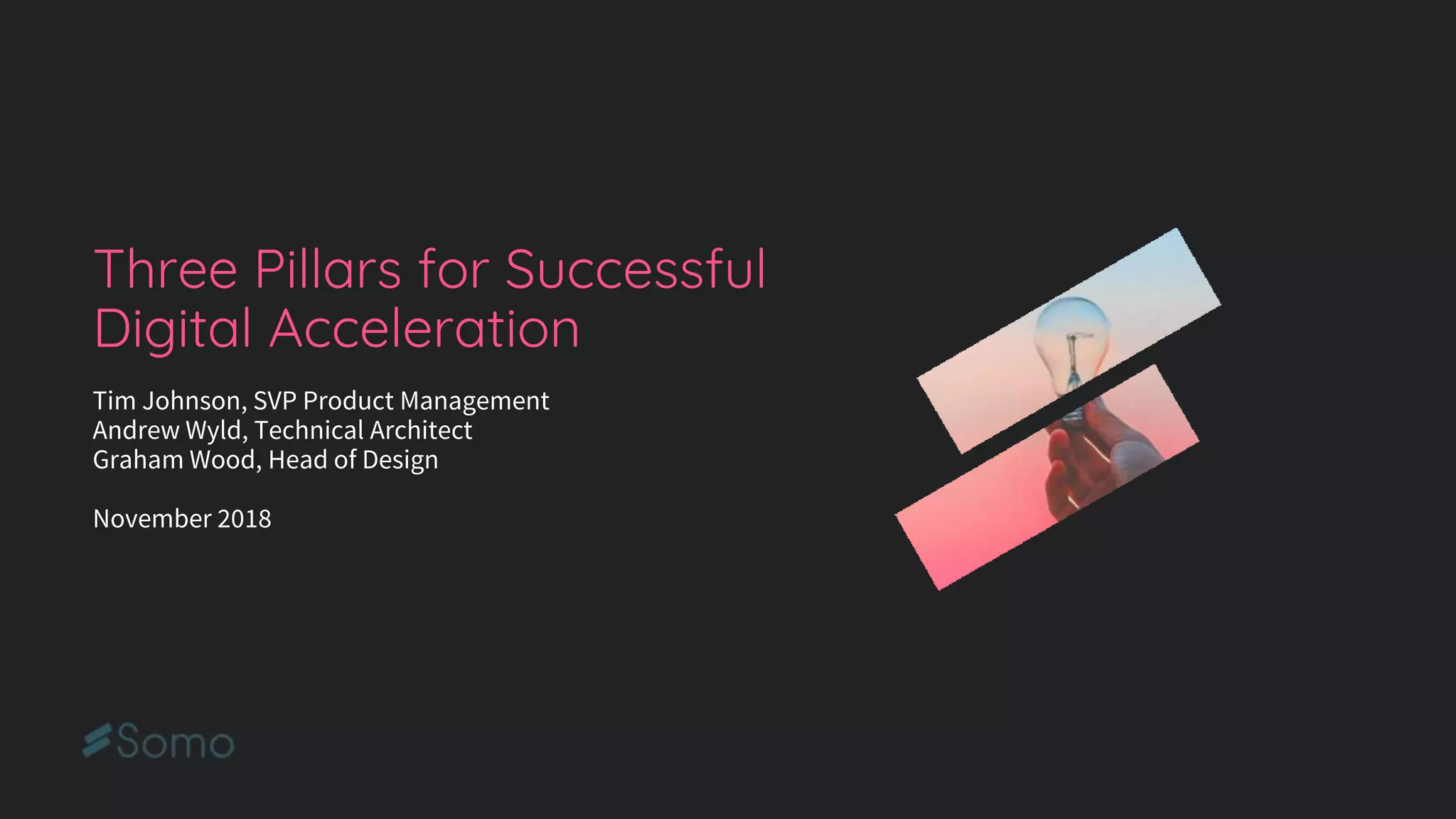 Three Pillars for Successful Digital Acceleration

Tim Johnson, SVP Product Management
Andrew Wyld, Technical Architect
Graham Wood, Head of Design

November 2018

Somo